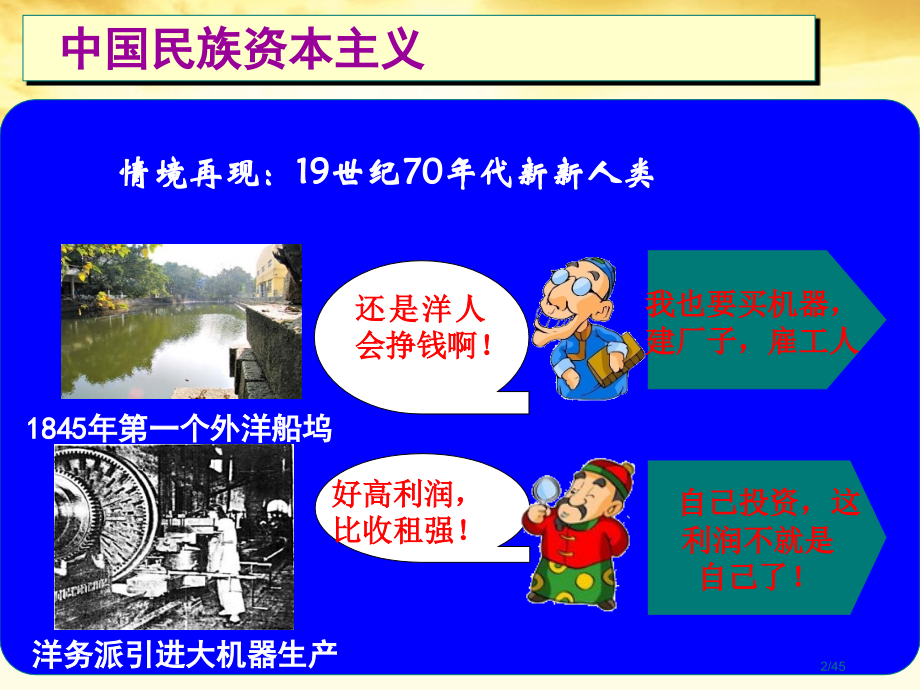 中国民族资本主义

情境再现：19世纪70年代新新人类

还是洋人会挣钱啊！

我也要买机器，建厂子，雇工人

1845年第一个外洋船坞

好高利润，比收租强！

自己投资，这利润不就是自己了！

洋务派引进大机器生产

2/45